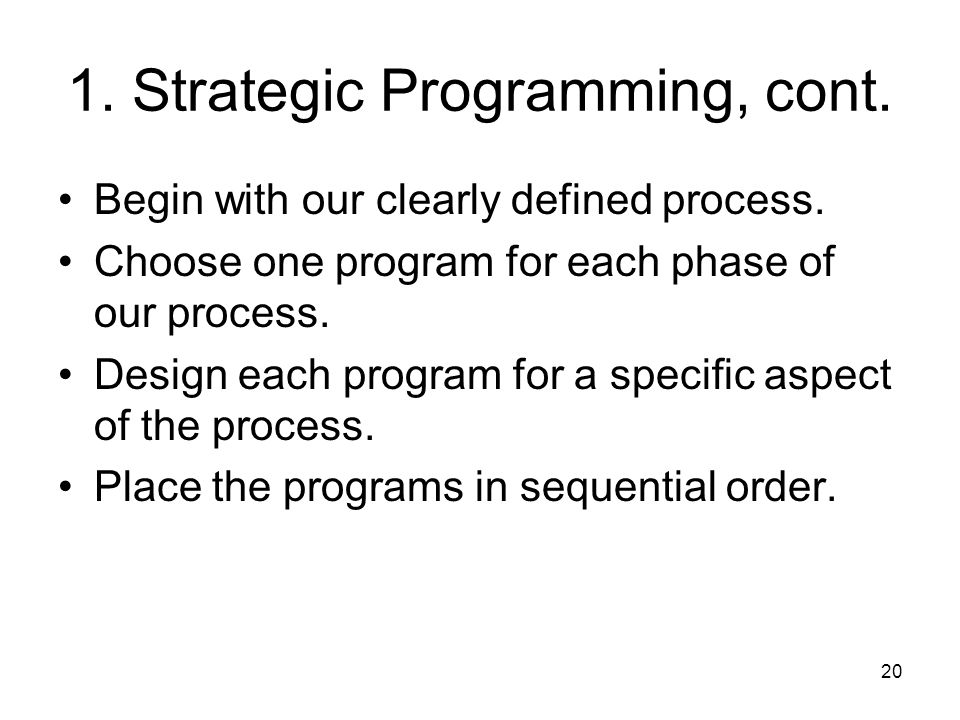 1. Strategic Programming, cont.

• Begin with our clearly defined process.
• Choose one program for each phase of our process.
• Design each program for a specific aspect of the process.
• Place the programs in sequential order.

20